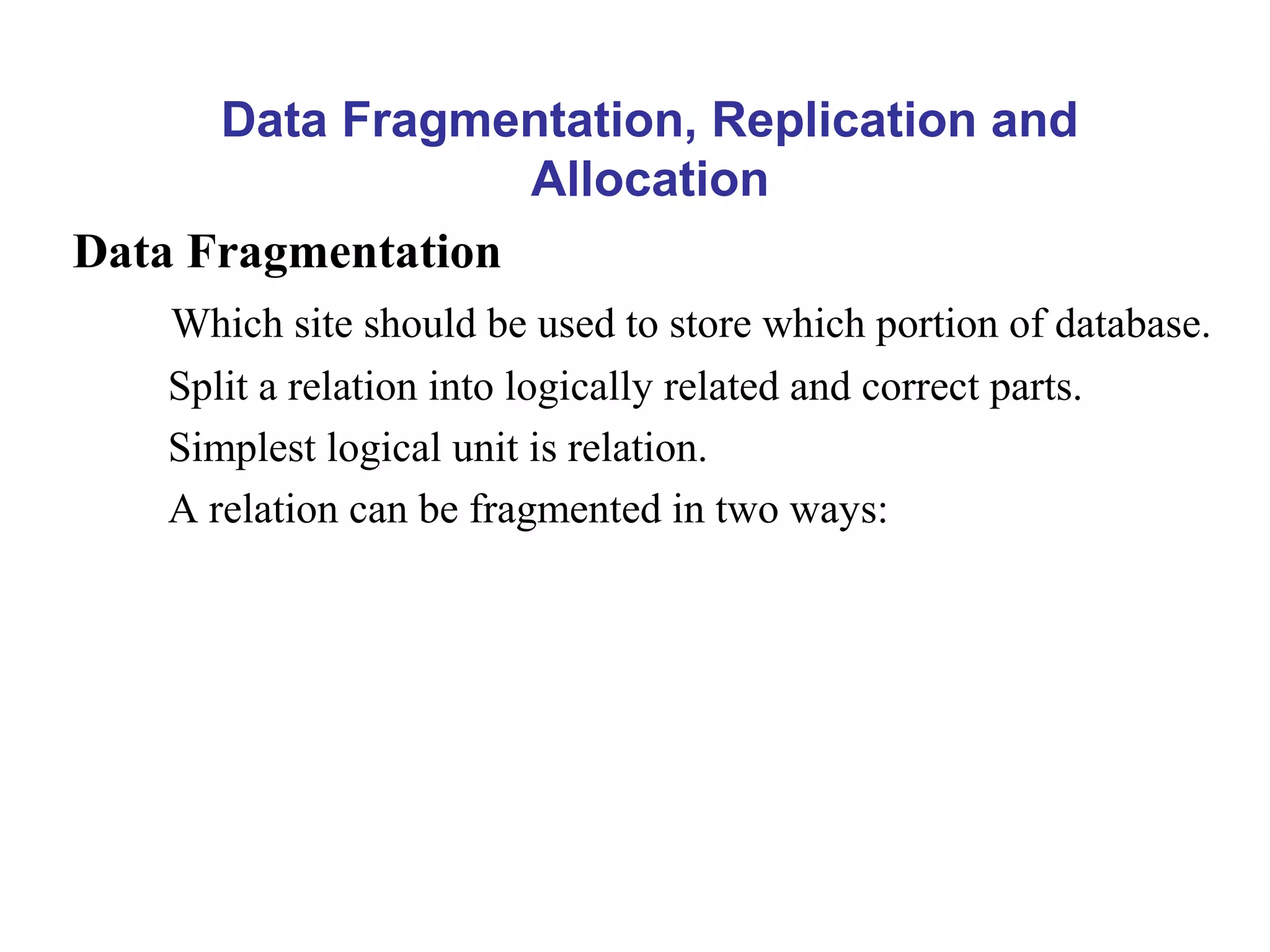 Data Fragmentation, Replication and Allocation

Data Fragmentation

Which site should be used to store which portion of database.

Split a relation into logically related and correct parts.

Simplest logical unit is relation.

A relation can be fragmented in two ways: